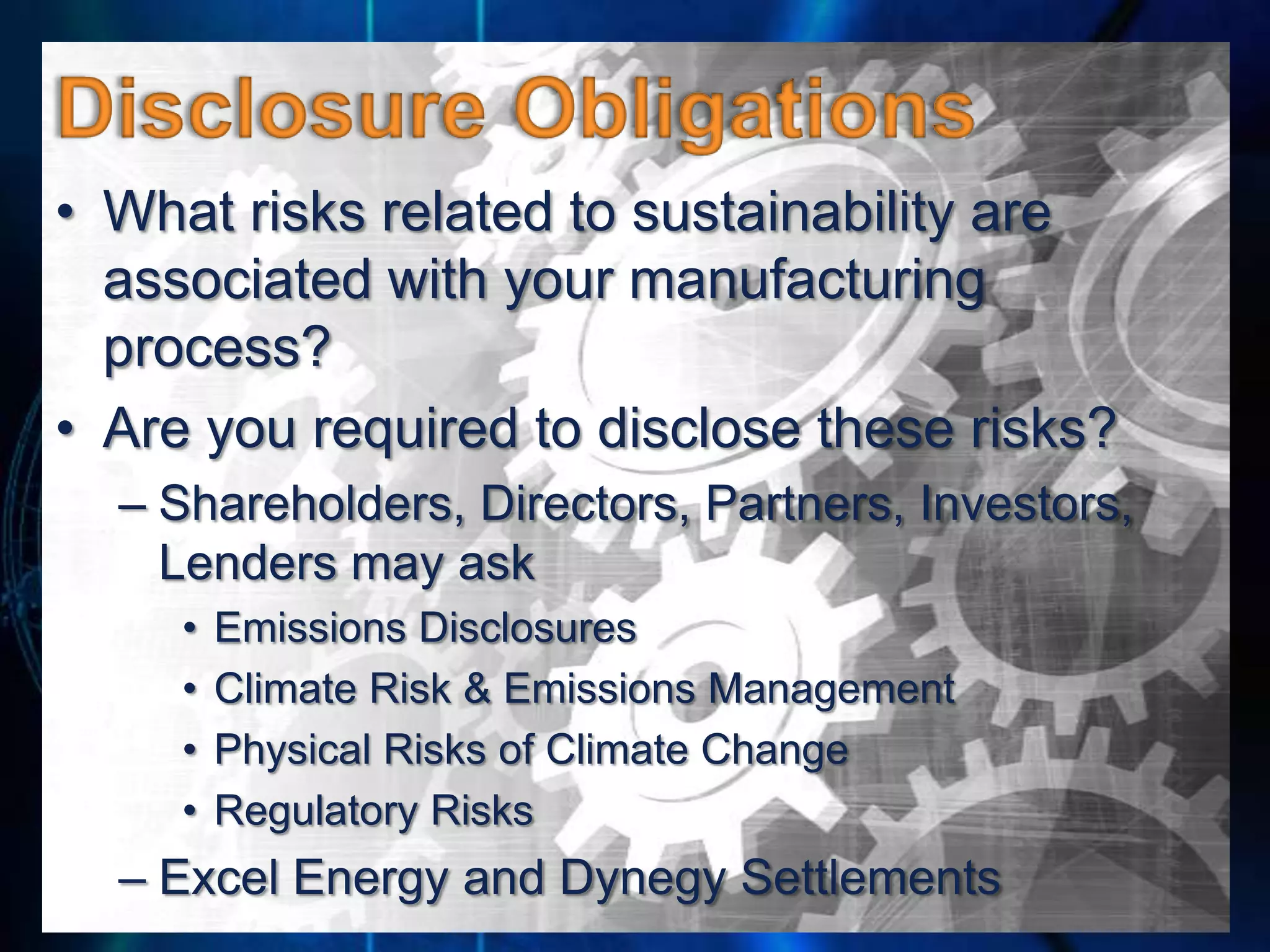 Disclosure Obligations

• What risks related to sustainability are associated with your manufacturing process?

• Are you required to disclose these risks?

– Shareholders, Directors, Partners, Investors, Lenders may ask

• Emissions Disclosures

• Climate Risk & Emissions Management

• Physical Risks of Climate Change

• Regulatory Risks

– Excel Energy and Dynegy Settlements